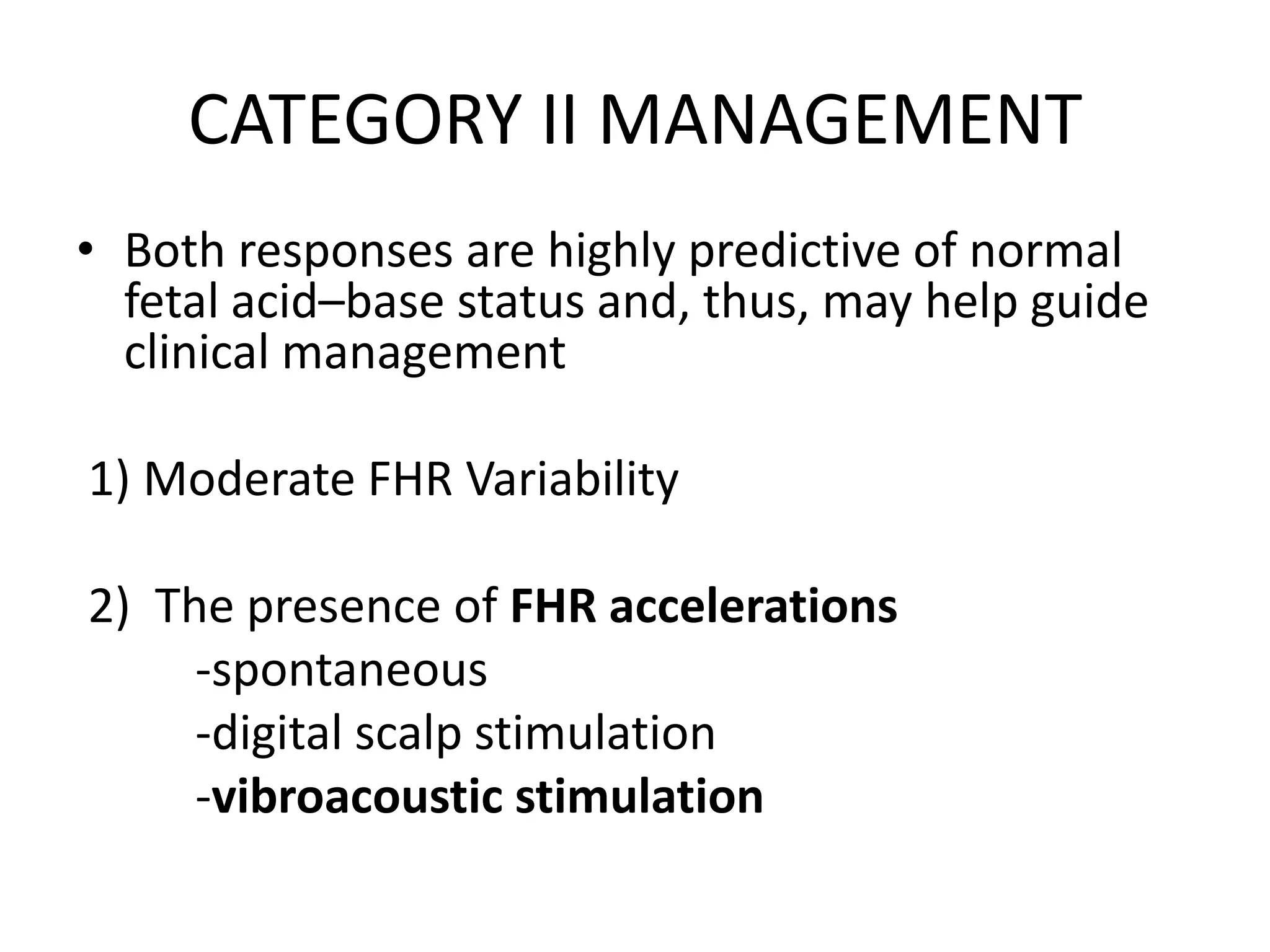 CATEGORY II MANAGEMENT

• Both responses are highly predictive of normal fetal acid–base status and, thus, may help guide clinical management

1) Moderate FHR Variability

2) The presence of FHR accelerations
-spontaneous
-digital scalp stimulation
-vibroacoustic stimulation